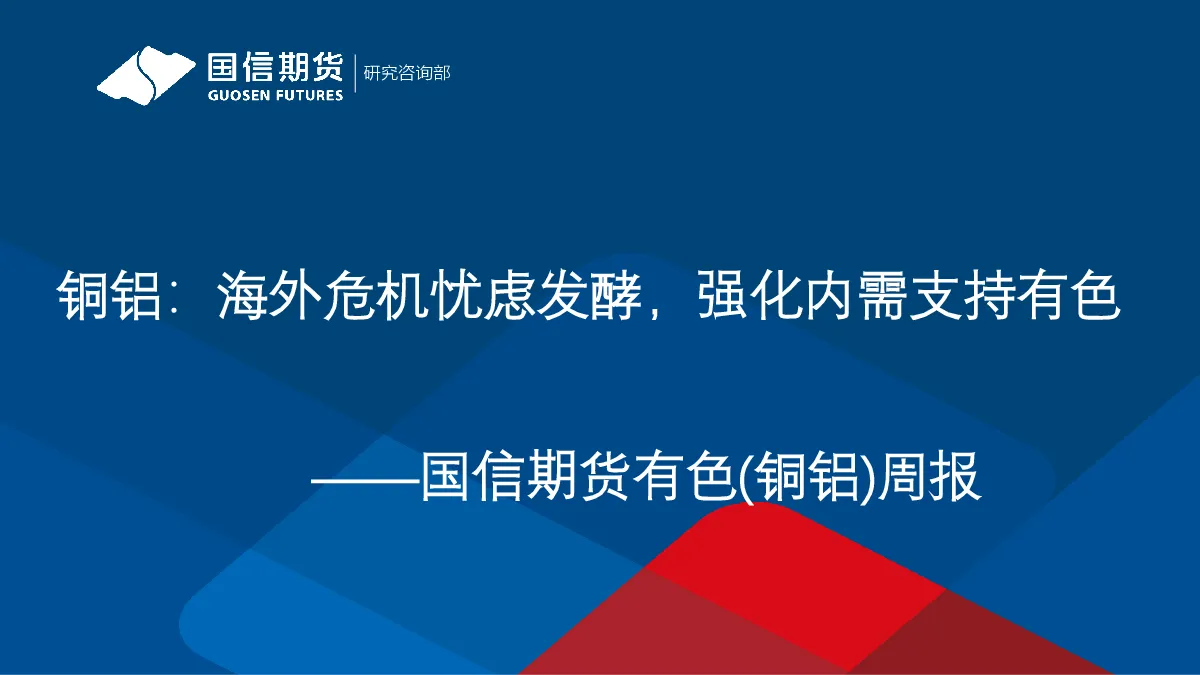 国信期货 GUOSEN FUTURES
研究咨询部

铜铝：海外危机忧虑发酵，强化内需支持有色

——国信期货有色(铜铝)周报